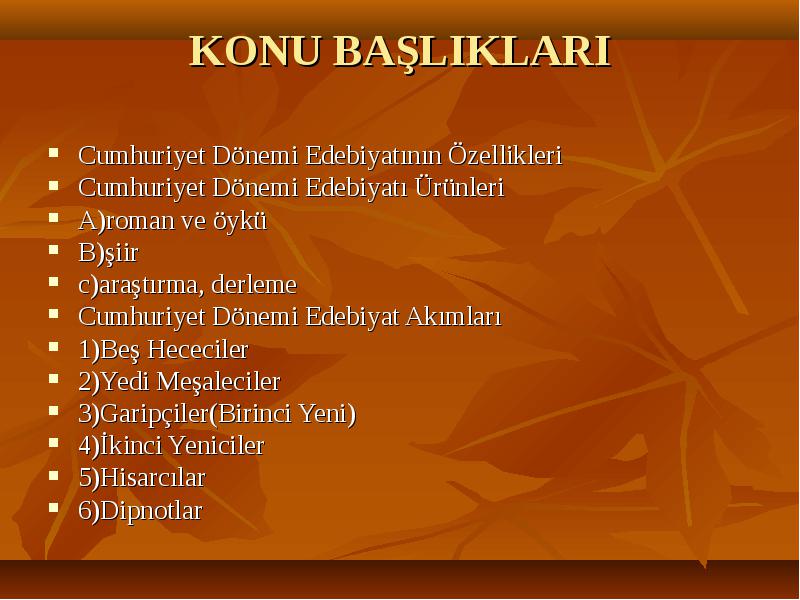 KONU BAŞLIKLARI

- Cumhuriyet Dönemi Edebiyatının Özellikleri
- Cumhuriyet Dönemi Edebiyatı Ürünleri
- A)roman ve öykü
- B)şiir
- c)araştırma, derleme
- Cumhuriyet Dönemi Edebiyat Akımları
- 1)Beş Hececiler
- 2)Yedi Meşaleciler
- 3)Garipçiler(Birinci Yeni)
- 4)İkinci Yeniciler
- 5)Hisarcılar
- 6)Dipnotlar